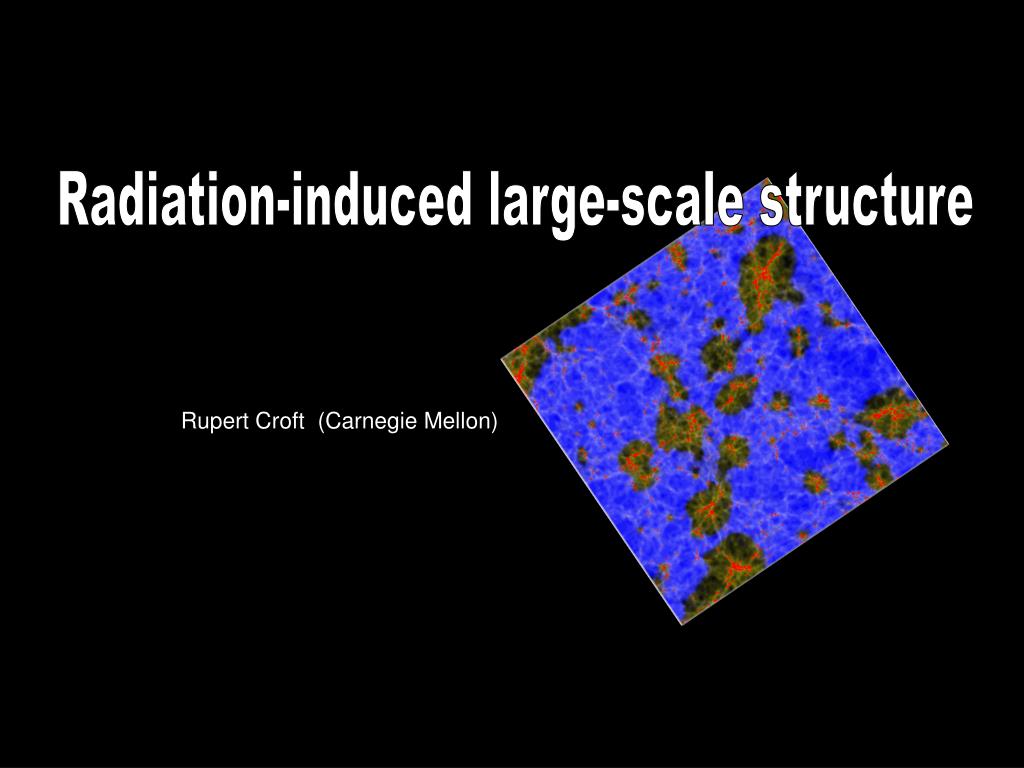 Radiation-induced large-scale structure

Rupert Croft (Carnegie Mellon)